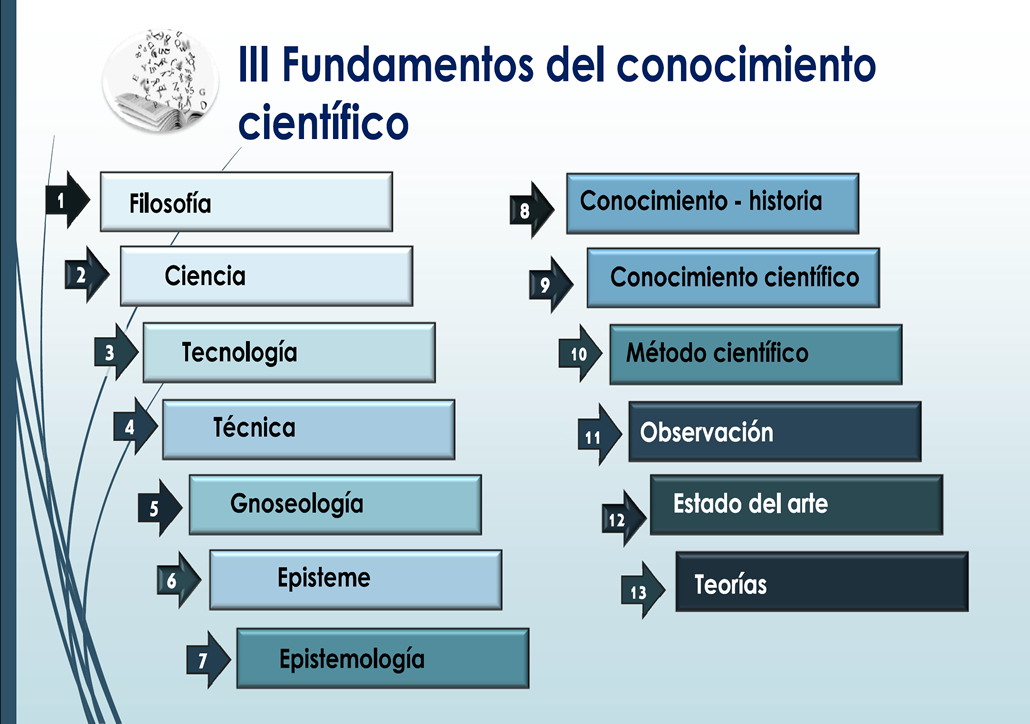 III Fundamentos del conocimiento científico

1 Filosofía
2 Ciencia
3 Tecnología
4 Técnica
5 Gnoseología
6 Episteme
7 Epistemología

8 Conocimiento - historia
9 Conocimiento científico
10 Método científico
11 Observación
12 Estado del arte
13 Teorías